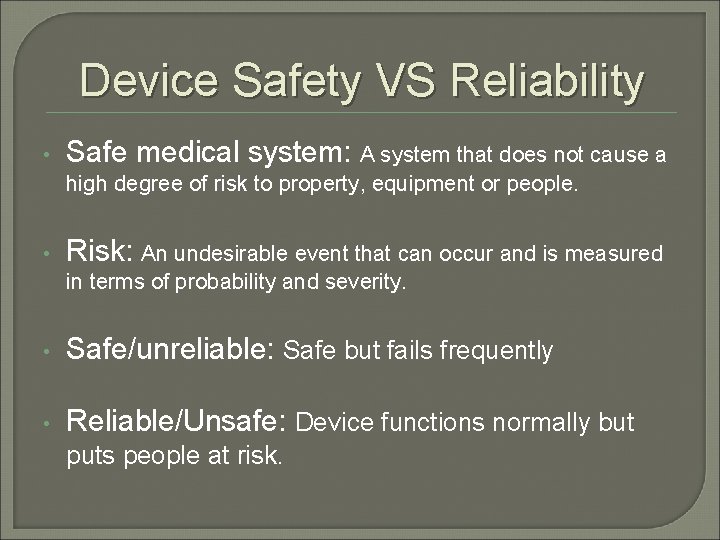 Device Safety VS Reliability

• Safe medical system: A system that does not cause a high degree of risk to property, equipment or people.

• Risk: An undesirable event that can occur and is measured in terms of probability and severity.

• Safe/unreliable: Safe but fails frequently

• Reliable/Unsafe: Device functions normally but puts people at risk.